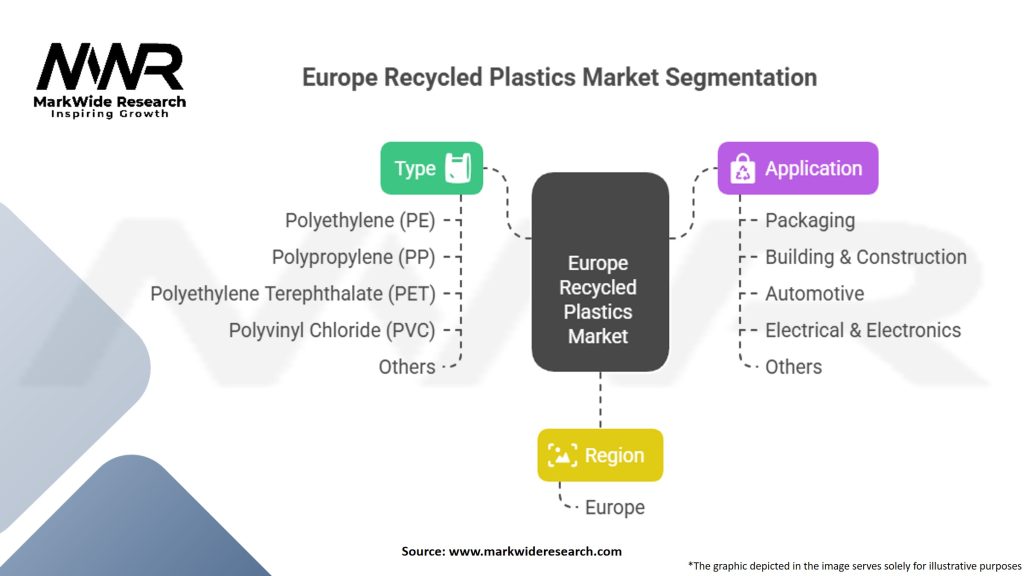 MWR
MarkWide Research
Inspiring Growth

Europe Recycled Plastics Market Segmentation

Type
Polyethylene (PE)
Polypropylene (PP)
Polyethylene Terephthalate (PET)
Polyvinyl Chloride (PVC)
Others

Europe Recycled Plastics Market

Application
Packaging
Building & Construction
Automotive
Electrical & Electronics
Others

Region
Europe

Source: www.markwideresearch.com

*The graphic depicted in the image serves solely for illustrative purposes